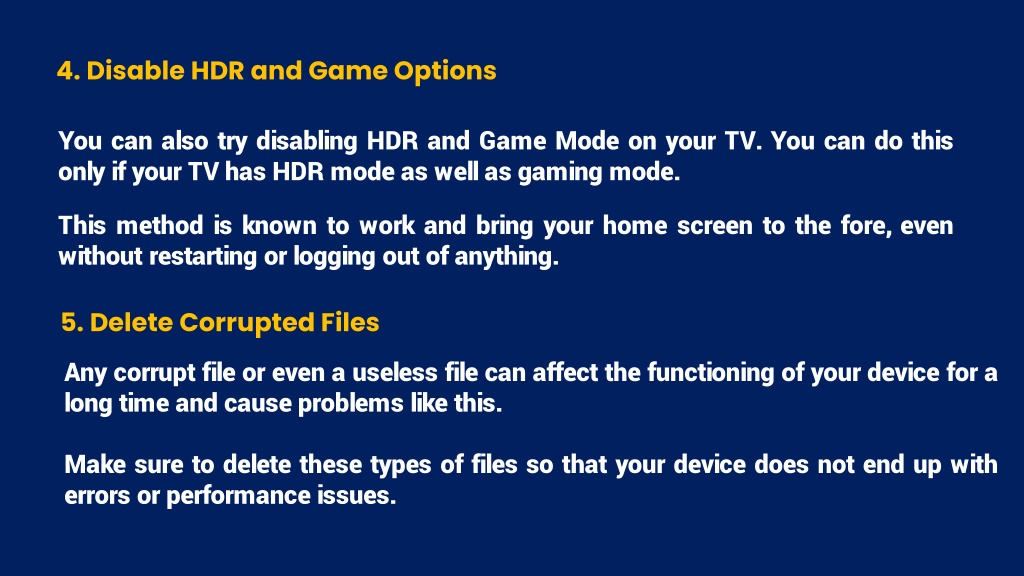 4. Disable HDR and Game Options

You can also try disabling HDR and Game Mode on your TV. You can do this only if your TV has HDR mode as well as gaming mode.

This method is known to work and bring your home screen to the fore, even without restarting or logging out of anything.

5. Delete Corrupted Files

Any corrupt file or even a useless file can affect the functioning of your device for a long time and cause problems like this.

Make sure to delete these types of files so that your device does not end up with errors or performance issues.